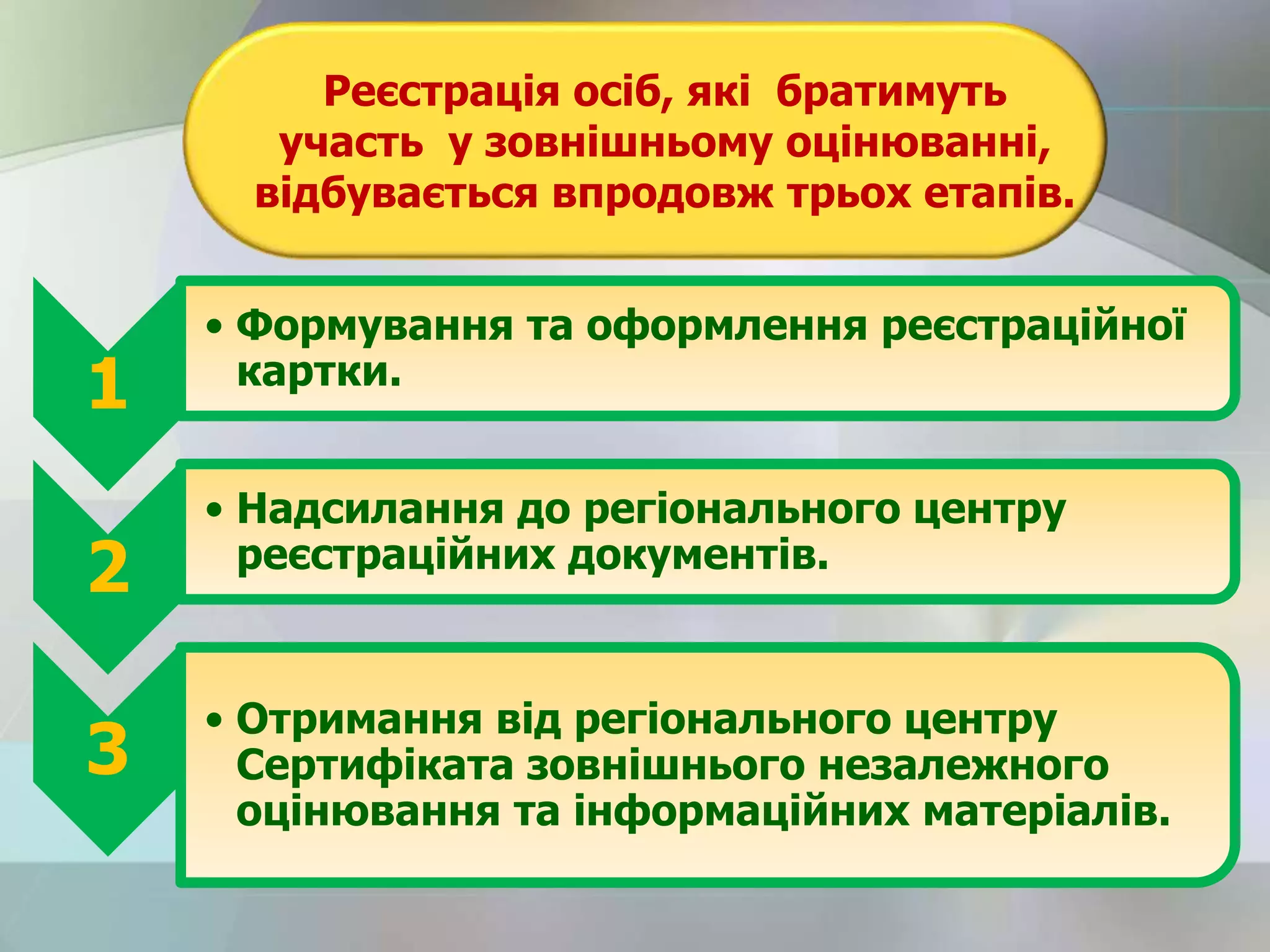 Реєстрація осіб, які братимуть участь у зовнішньому оцінюванні, відбувається впродовж трьох етапів.

1

• Формування та оформлення реєстраційної картки.

2

• Надсилання до регіонального центру реєстраційних документів.

3

• Отримання від регіонального центру Сертифіката зовнішнього незалежного оцінювання та інформаційних матеріалів.